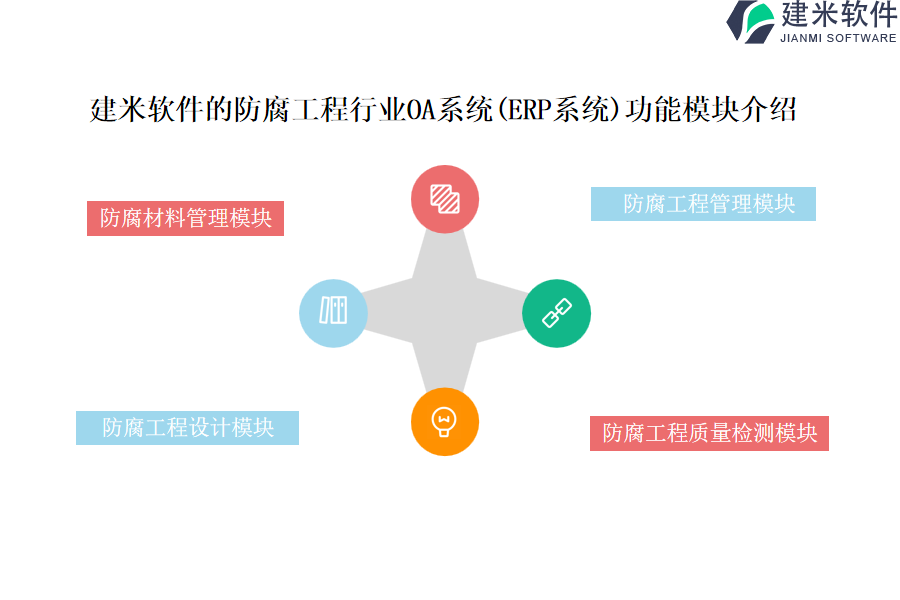 建米软件
JIANMI SOFTWARE

建米软件的防腐工程行业OA系统(ERP系统)功能模块介绍

防腐材料管理模块

防腐工程管理模块

防腐工程设计模块

防腐工程质量检测模块